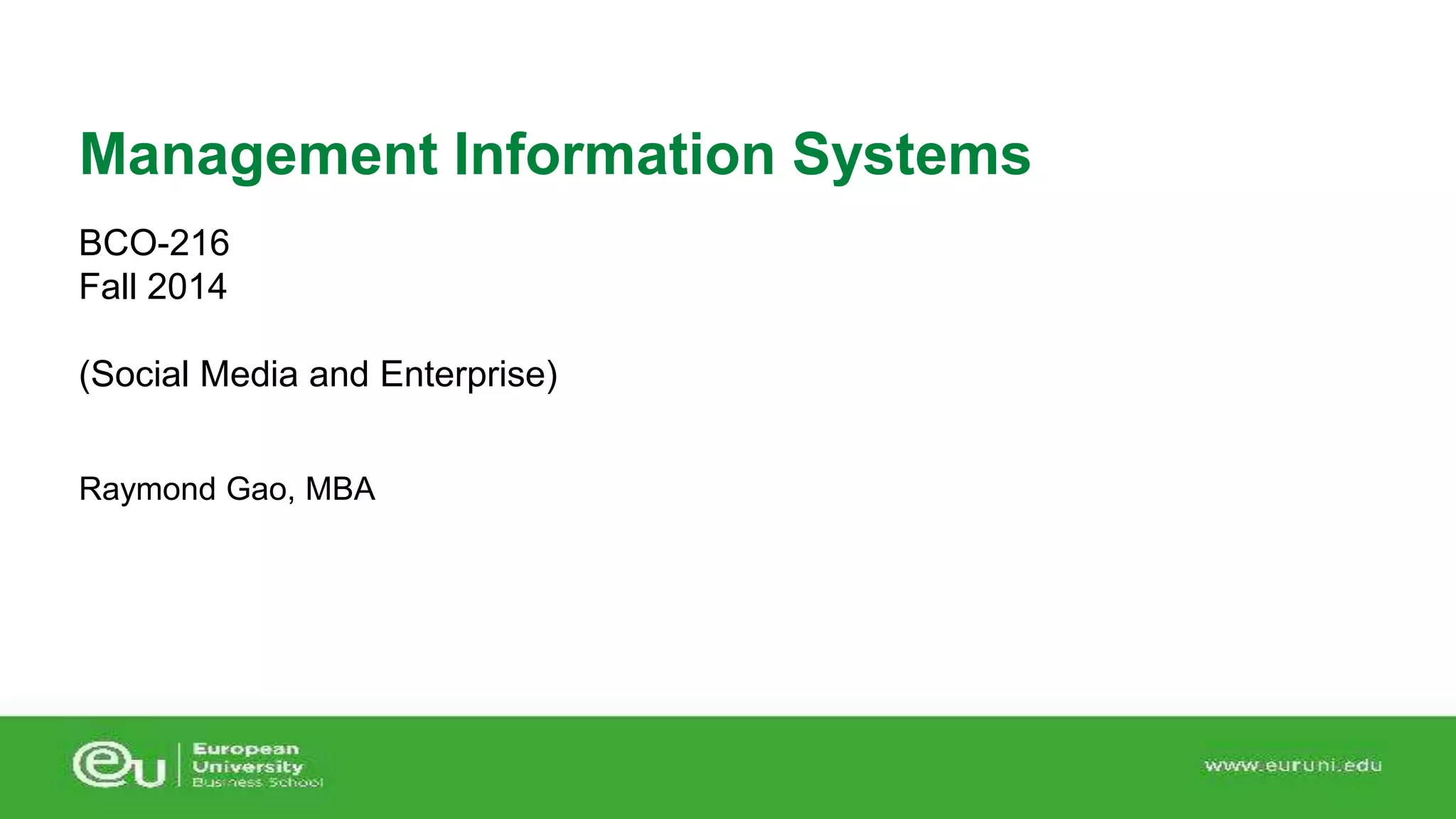 Management Information Systems

BCO-216
Fall 2014

(Social Media and Enterprise)

Raymond Gao, MBA

eu European University Business School

www.euruni.edu